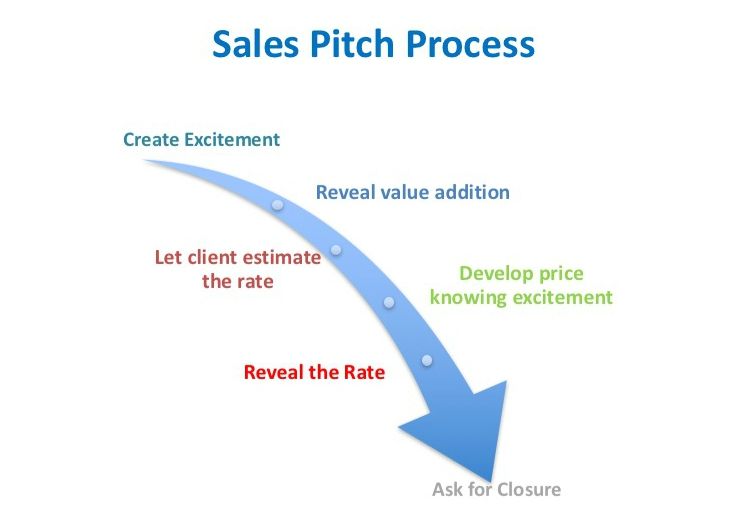 Sales Pitch Process

Create Excitement

Reveal value addition

Let client estimate the rate

Develop price knowing excitement

Reveal the Rate

Ask for Closure